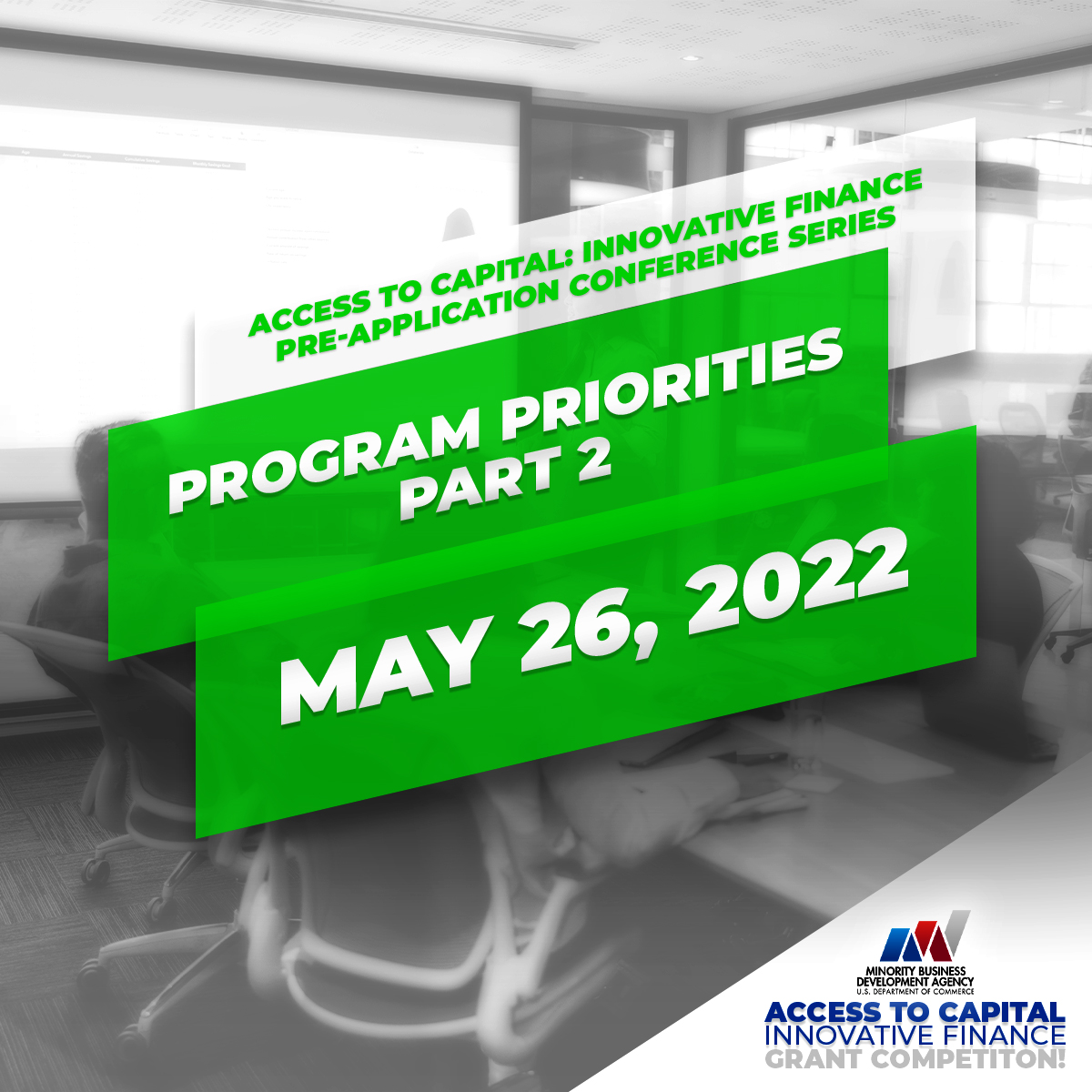 ACCESS TO CAPITAL: INNOVATIVE FINANCE PRE-APPLICATION CONFERENCE SERIES

PROGRAM PRIORITIES PART 2

MAY 26, 2022

MINORITY BUSINESS DEVELOPMENT AGENCY
U.S. DEPARTMENT OF COMMERCE

ACCESS TO CAPITAL
INNOVATIVE FINANCE
GRANT COMPETITON!